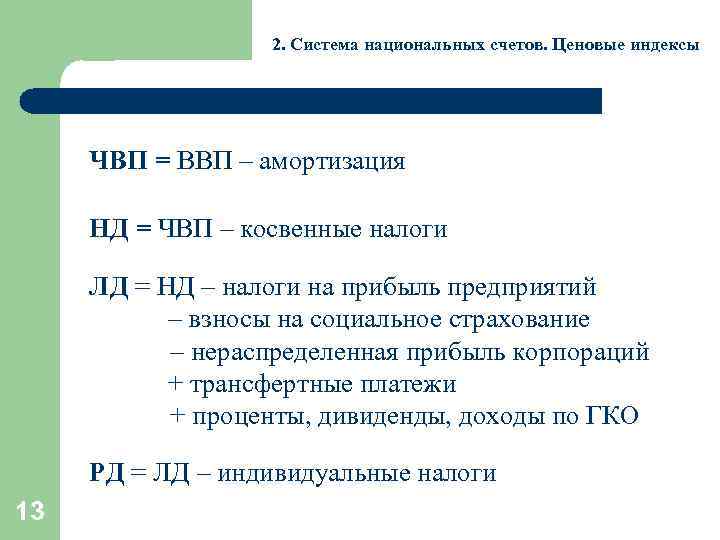 2. Система национальных счетов. Ценовые индексы

ЧВП = ВВП – амортизация

НД = ЧВП – косвенные налоги

ЛД = НД – налоги на прибыль предприятий
– взносы на социальное страхование
– нераспределенная прибыль корпораций
+ трансфертные платежи
+ проценты, дивиденды, доходы по ГКО

РД = ЛД – индивидуальные налоги

13